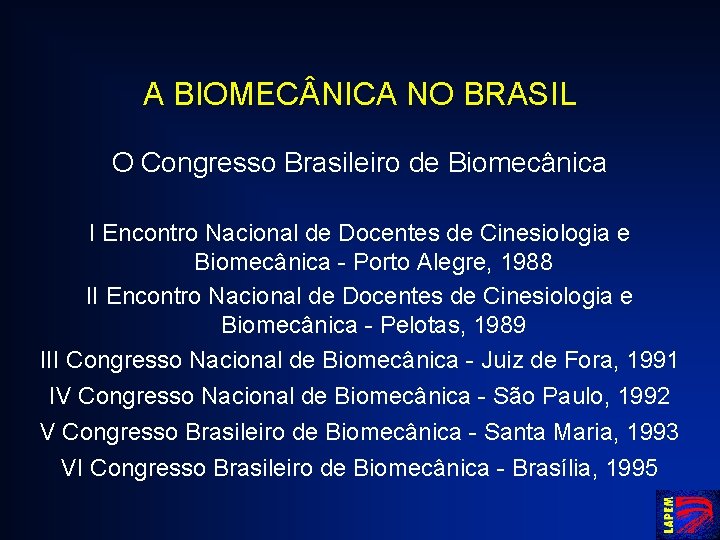 A BIOMECÂNICA NO BRASIL

O Congresso Brasileiro de Biomecânica

I Encontro Nacional de Docentes de Cinesiologia e Biomecânica - Porto Alegre, 1988

II Encontro Nacional de Docentes de Cinesiologia e Biomecânica - Pelotas, 1989

III Congresso Nacional de Biomecânica - Juiz de Fora, 1991

IV Congresso Nacional de Biomecânica - São Paulo, 1992

V Congresso Brasileiro de Biomecânica - Santa Maria, 1993

VI Congresso Brasileiro de Biomecânica - Brasília, 1995

LAPEM